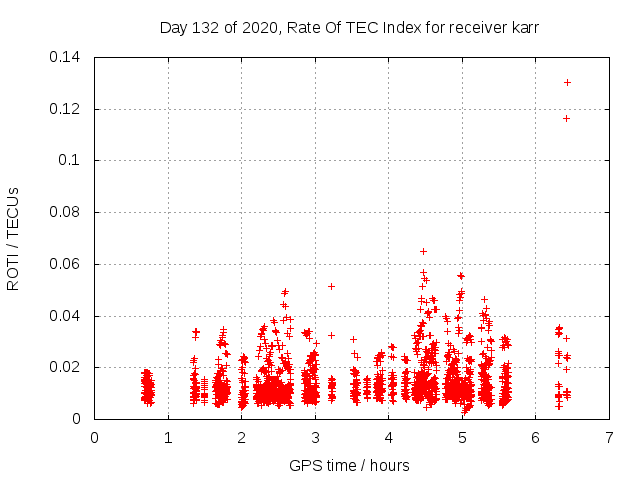 Day 132 of 2020, Rate Of TEC Index for receiver karr

ROTI / TECUs

0.14
0.12
0.1
0.08
0.06
0.04
0.02
0

0 1 2 3 4 5 6 7

GPS time / hours